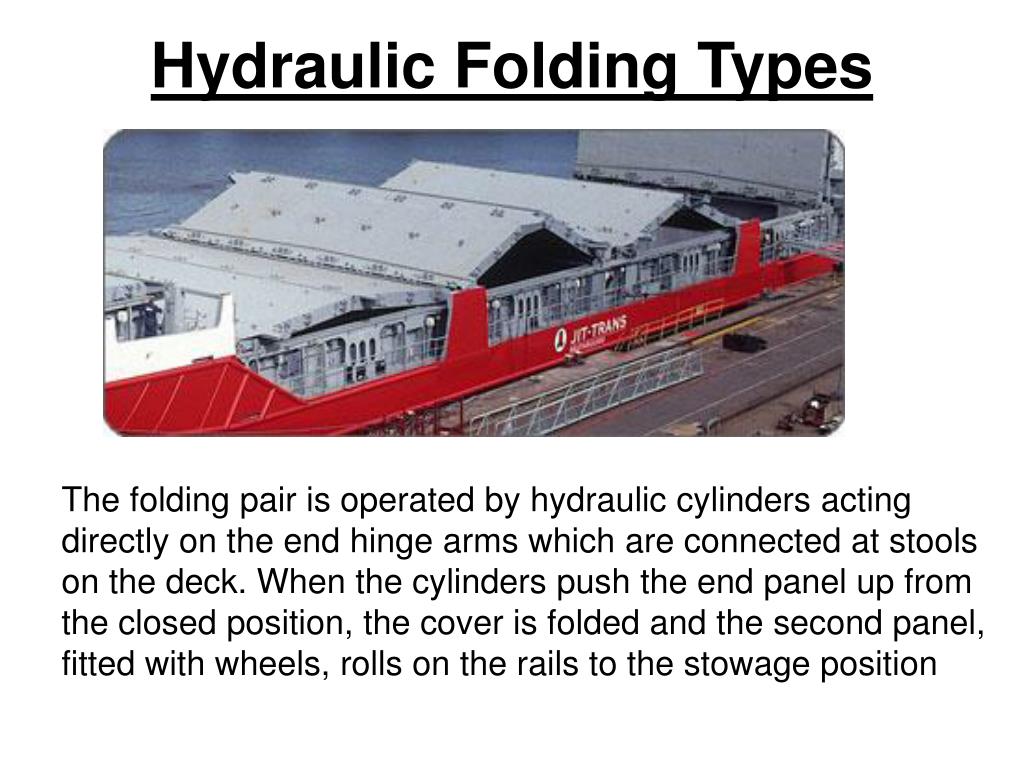 Hydraulic Folding Types

JIT-TRANS

The folding pair is operated by hydraulic cylinders acting directly on the end hinge arms which are connected at stools on the deck. When the cylinders push the end panel up from the closed position, the cover is folded and the second panel, fitted with wheels, rolls on the rails to the stowage position